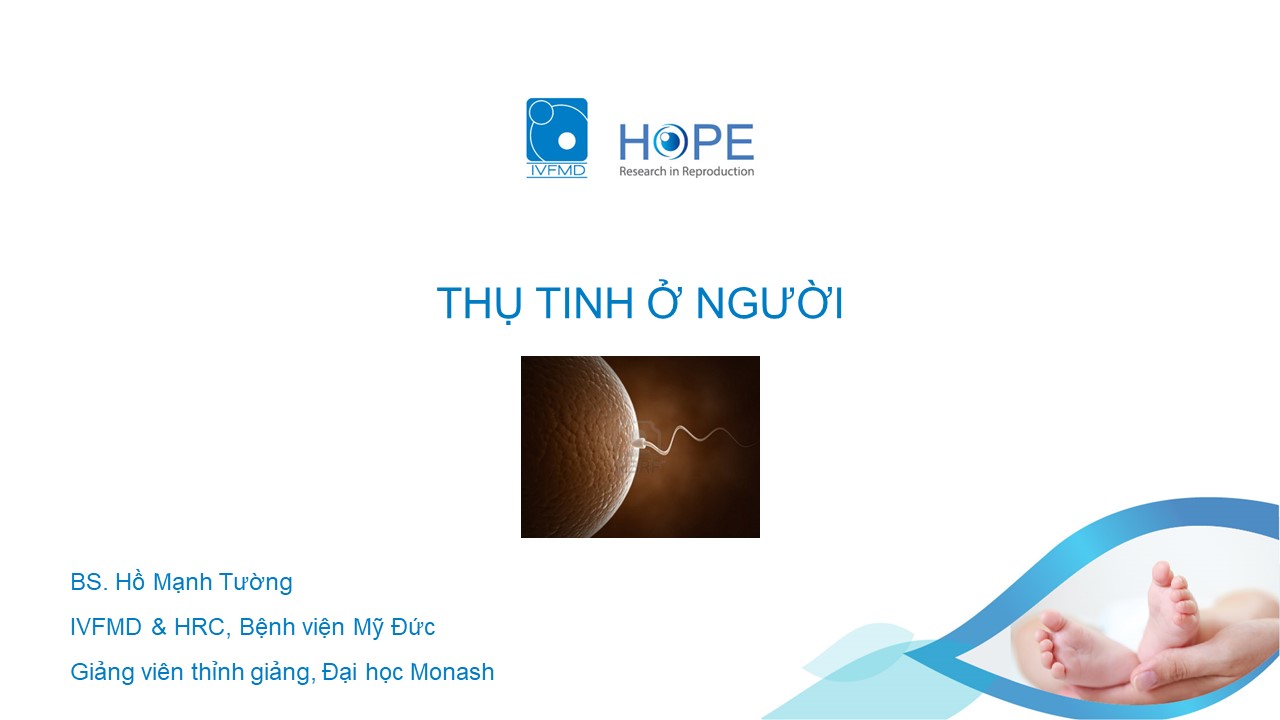 IVFMD

HOPE
Research in Reproduction

THỤ TINH Ở NGƯỜI

BS. Hồ Mạnh Tường

IVFMD & HRC, Bệnh viện Mỹ Đức

Giảng viên thỉnh giảng, Đại học Monash